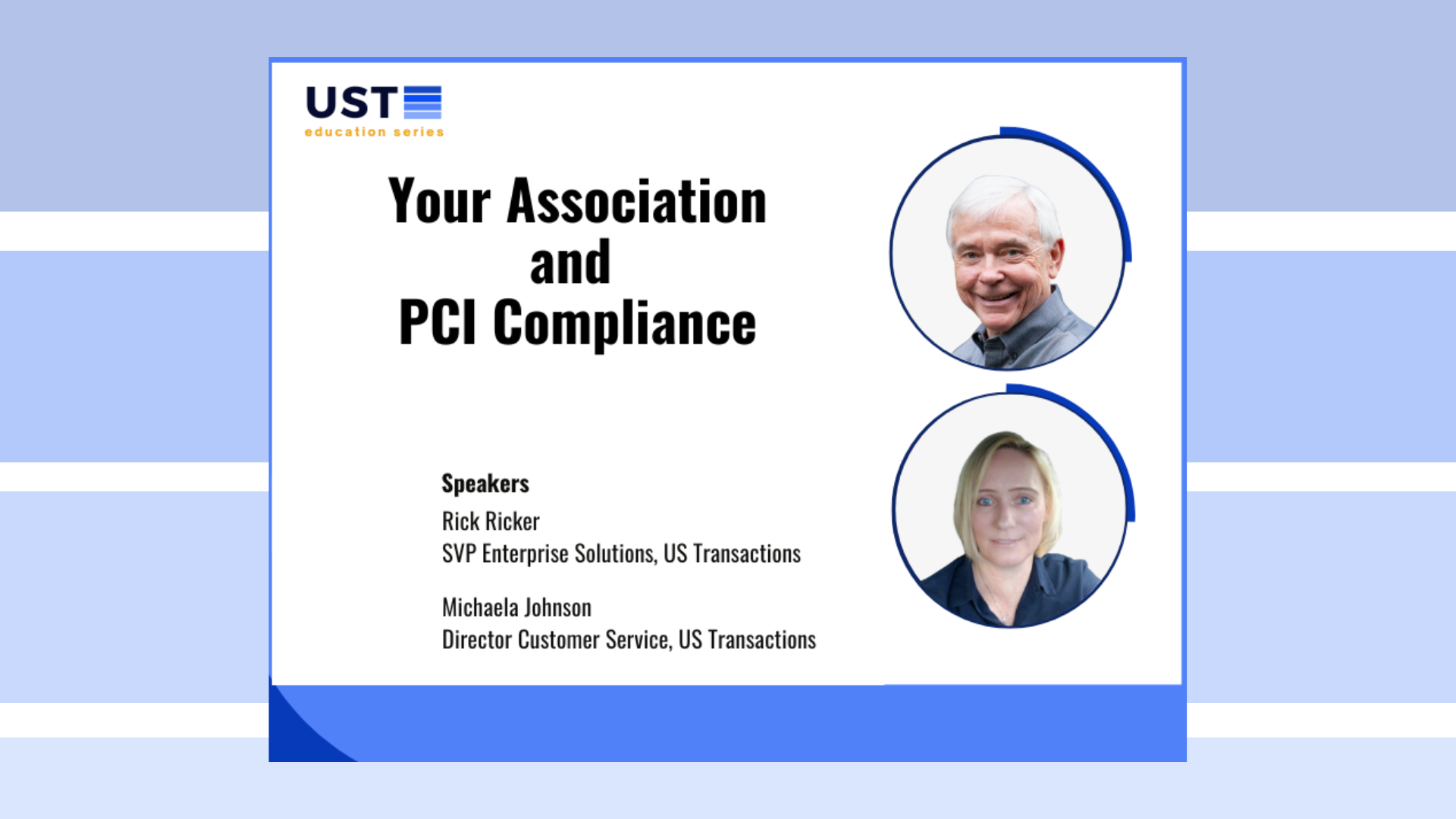 UST
education series

Your Association and PCI Compliance

Speakers
Rick Ricker
SVP Enterprise Solutions, US Transactions

Michaela Johnson
Director Customer Service, US Transactions